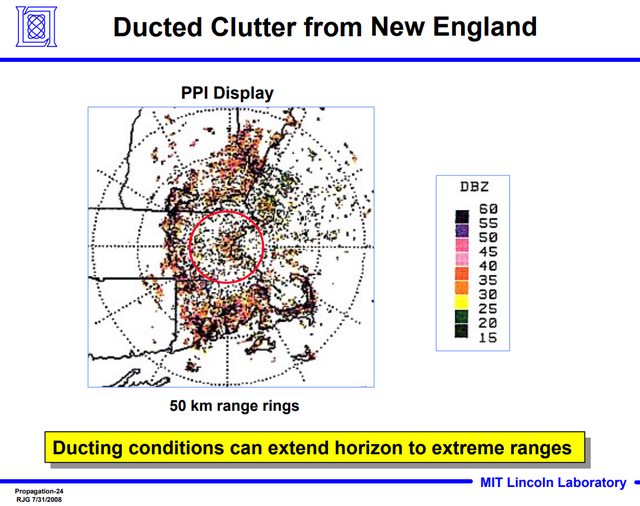 Ducted Clutter from New England

PPI Display

DBZ
60
55
50
45
40
35
30
25
20
15

50 km range rings

Ducting conditions can extend horizon to extreme ranges

Propagation-24
RJG 7/31/2008

MIT Lincoln Laboratory